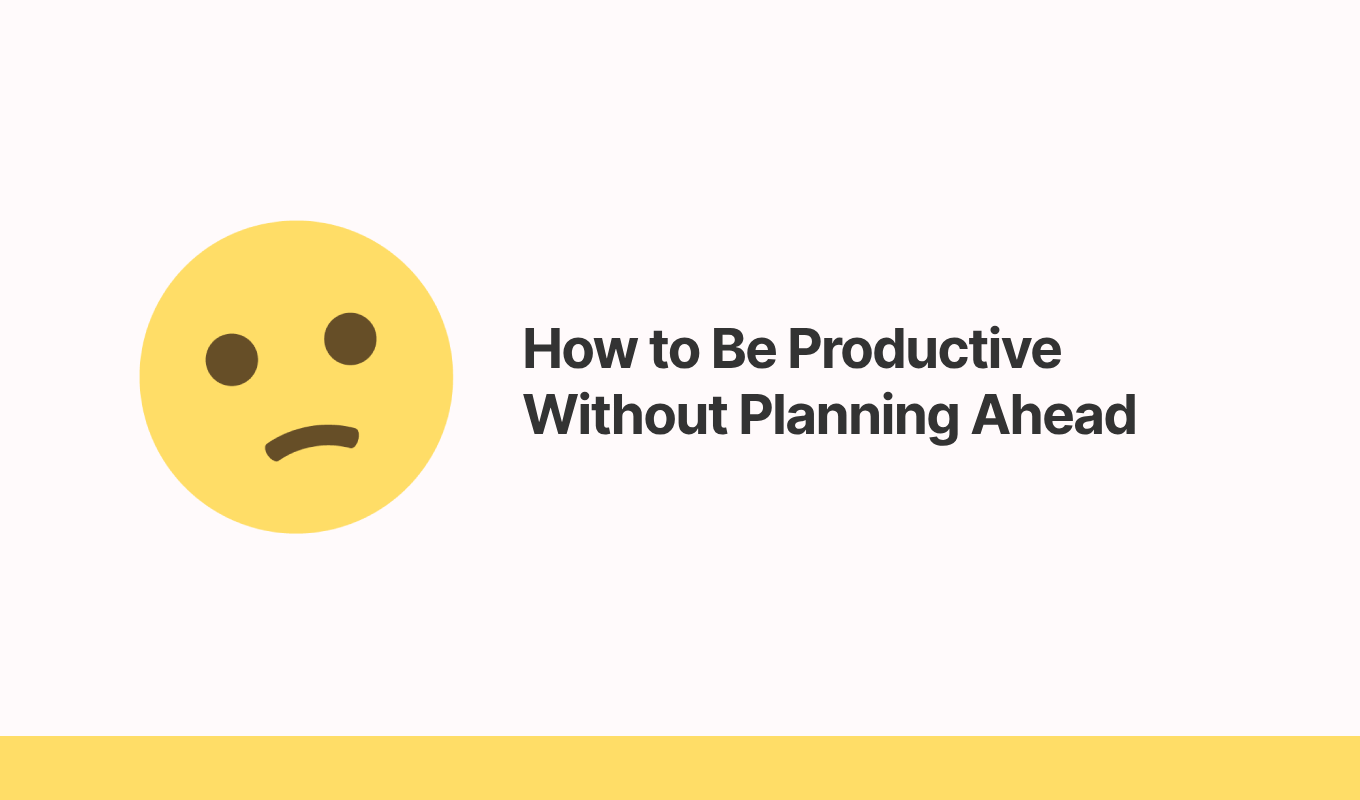 How to Be Productive Without Planning Ahead